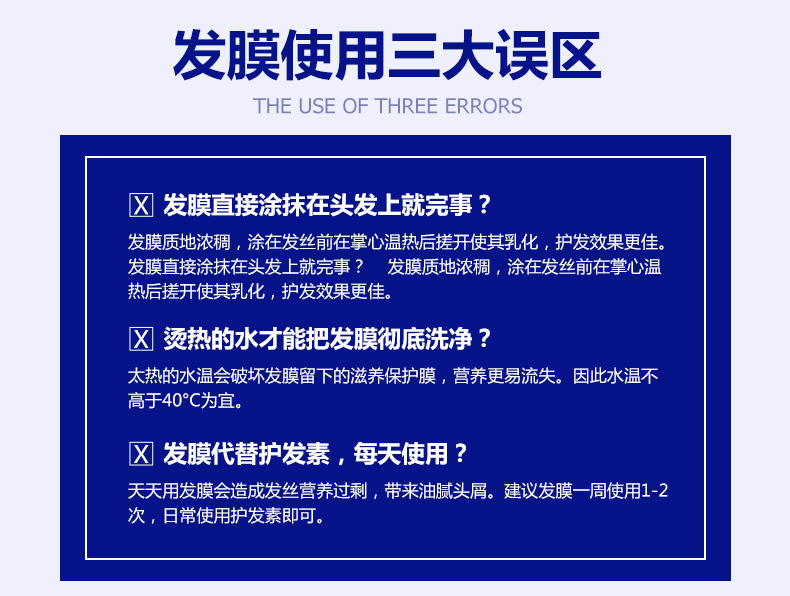 发膜使用三大误区

THE USE OF THREE ERRORS

☒ 发膜直接涂抹在头发上就完事？

发膜质地浓稠，涂在发丝前在掌心温热后搓开使其乳化，护发效果更佳。发膜直接涂抹在头发上就完事？ 发膜质地浓稠，涂在发丝前在掌心温热后搓开使其乳化，护发效果更佳。

☒ 烫热的水才能把发膜彻底洗净？

太热的水温会破坏发膜留下的滋养保护膜，营养更易流失。因此水温不高于40°C为宜。

☒ 发膜代替护发素，每天使用？

天天用发膜会造成发丝营养过剩，带来油腻头屑。建议发膜一周使用1-2次，日常使用护发素即可。